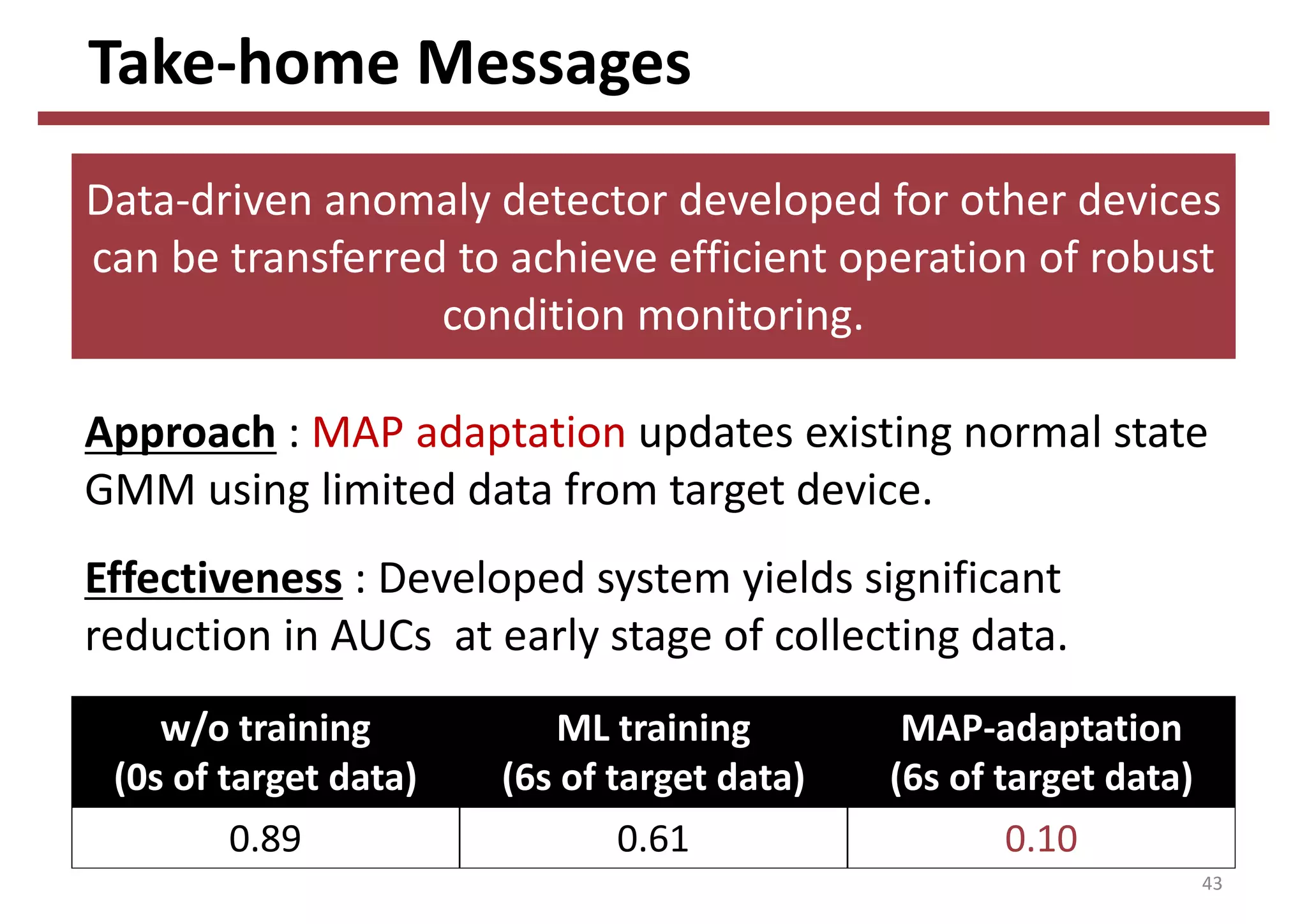 Take-home Messages

Data-driven anomaly detector developed for other devices can be transferred to achieve efficient operation of robust condition monitoring.

Approach : MAP adaptation updates existing normal state GMM using limited data from target device.

Effectiveness : Developed system yields significant reduction in AUCs at early stage of collecting data.

| w/o training (0s of target data) | ML training (6s of target data) | MAP-adaptation (6s of target data) |
|---|---|---|
| 0.89 | 0.61 | 0.10 |

43